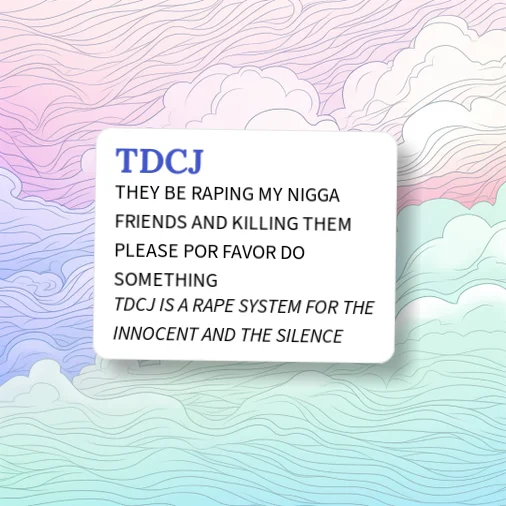 TDCJ

THEY BE RAPING MY NIGGA FRIENDS AND KILLING THEM PLEASE POR FAVOR DO SOMETHING

TDCJ IS A RAPE SYSTEM FOR THE INNOCENT AND THE SILENCE